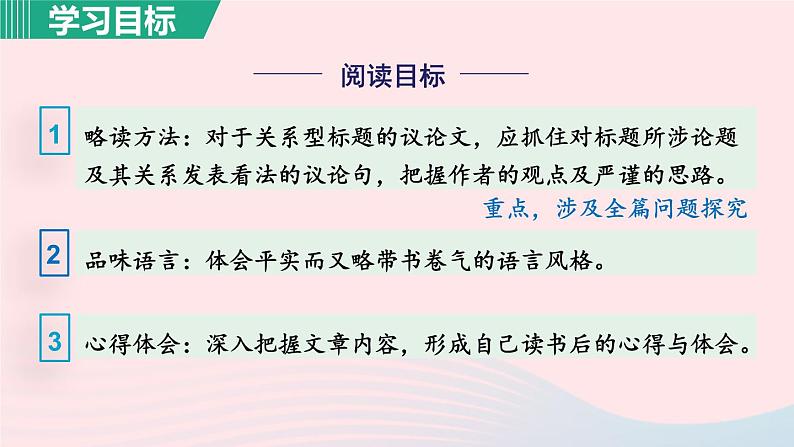 学习目标

阅读目标

1 略读方法：对于关系型标题的议论文，应抓住对标题所涉论题及其关系发表看法的议论句，把握作者的观点及严谨的思路。

重点，涉及全篇问题探究

2 品味语言：体会平实而又略带书卷气的语言风格。

3 心得体会：深入把握文章内容，形成自己读书后的心得与体会。